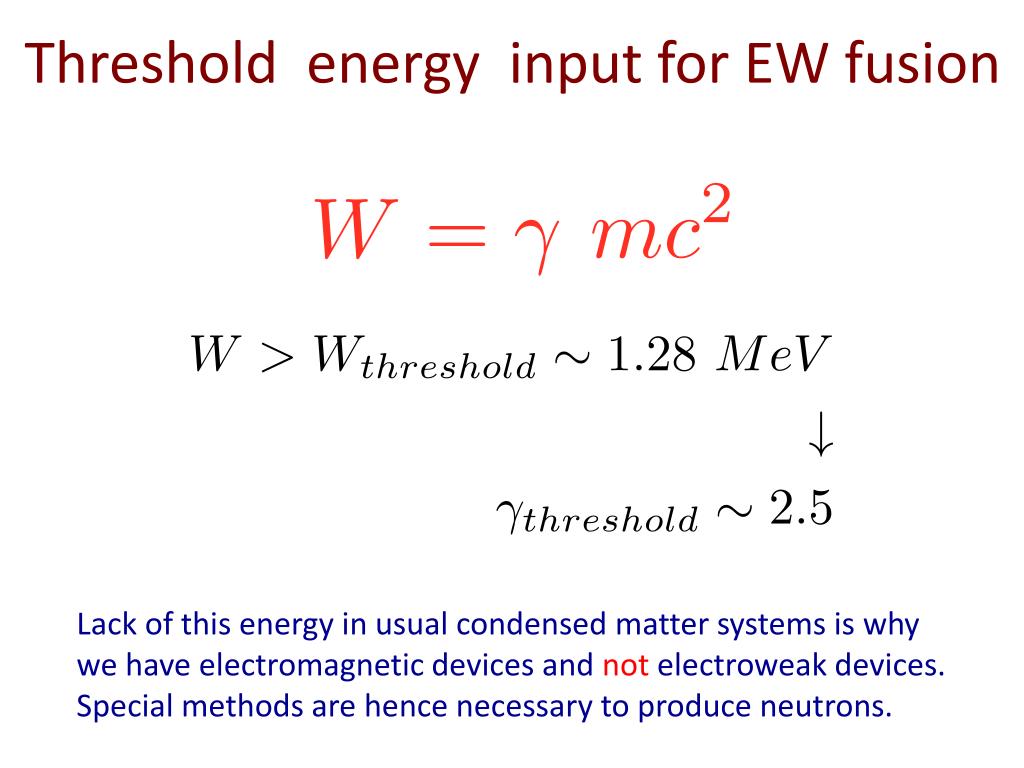 Threshold energy input for EW fusion

$W = \gamma\ mc^2$

$W > W_{threshold} \sim 1.28\ MeV$

$\downarrow$

$\gamma_{threshold} \sim 2.5$

Lack of this energy in usual condensed matter systems is why we have electromagnetic devices and not electroweak devices. Special methods are hence necessary to produce neutrons.